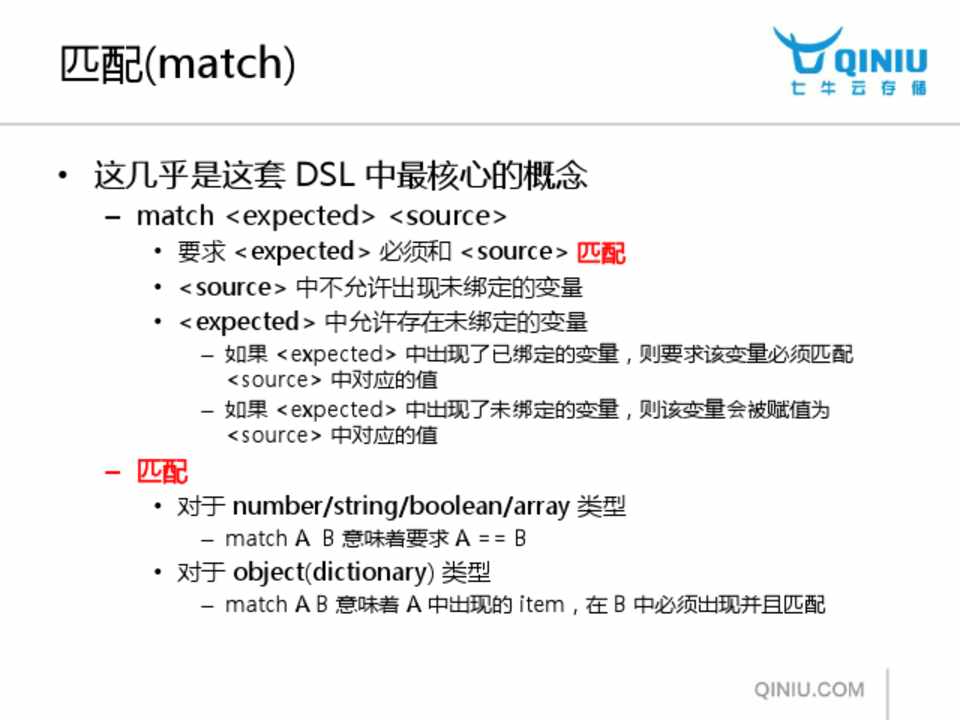 匹配(match)

QINIU
七牛云存储

• 这几乎是这套 DSL 中最核心的概念
 – match <expected> <source>
  • 要求 <expected> 必须和 <source> 匹配
  • <source> 中不允许出现未绑定的变量
  • <expected> 中允许存在未绑定的变量
   – 如果 <expected> 中出现了已绑定的变量，则要求该变量必须匹配 <source> 中对应的值
   – 如果 <expected> 中出现了未绑定的变量，则该变量会被赋值为 <source> 中对应的值
 – 匹配
  • 对于 number/string/boolean/array 类型
   – match A B 意味着要求 A == B
  • 对于 object(dictionary) 类型
   – match A B 意味着 A 中出现的 item，在 B 中必须出现并且匹配

QINIU.COM